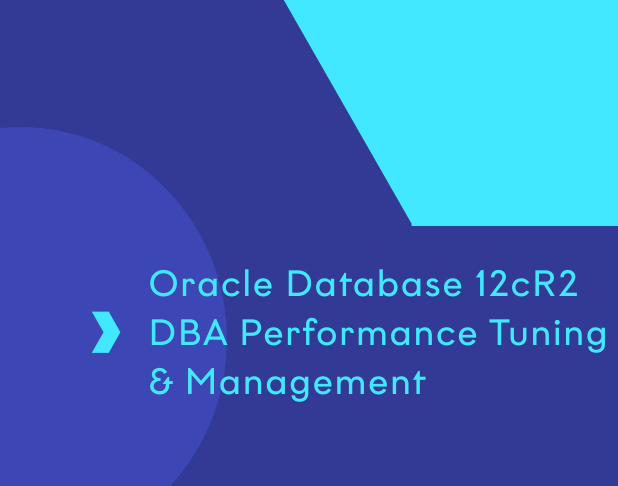 Oracle Database 12cR2 DBA Performance Tuning & Management